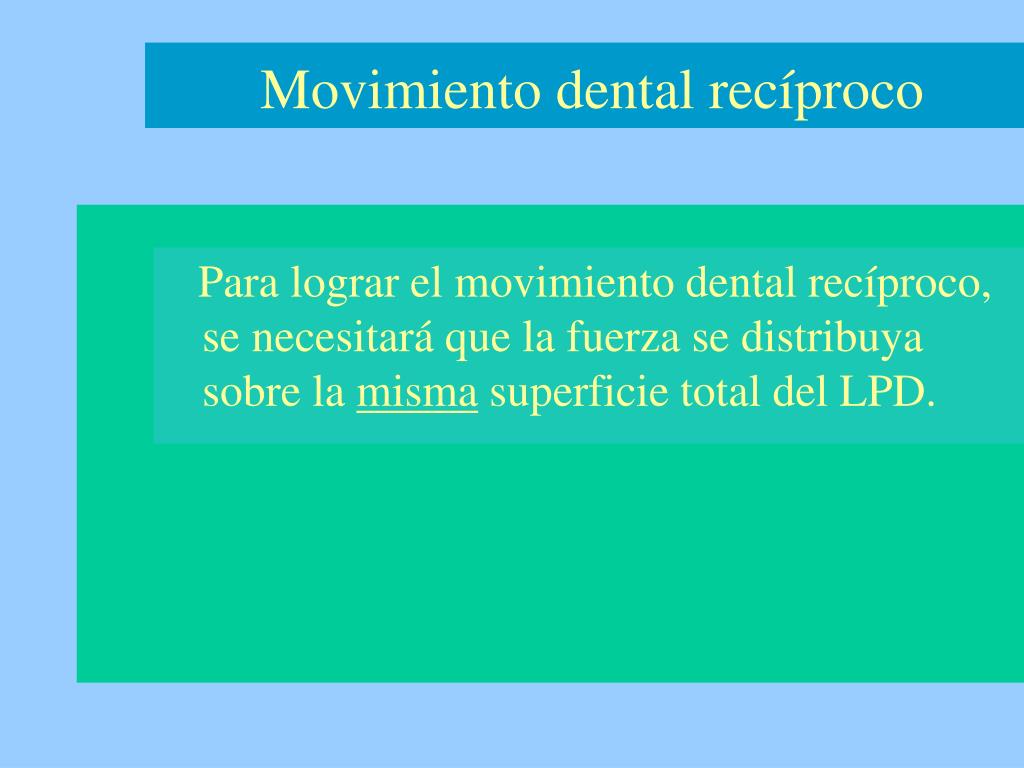 Movimiento dental recíproco

Para lograr el movimiento dental recíproco, se necesitará que la fuerza se distribuya sobre la misma superficie total del LPD.